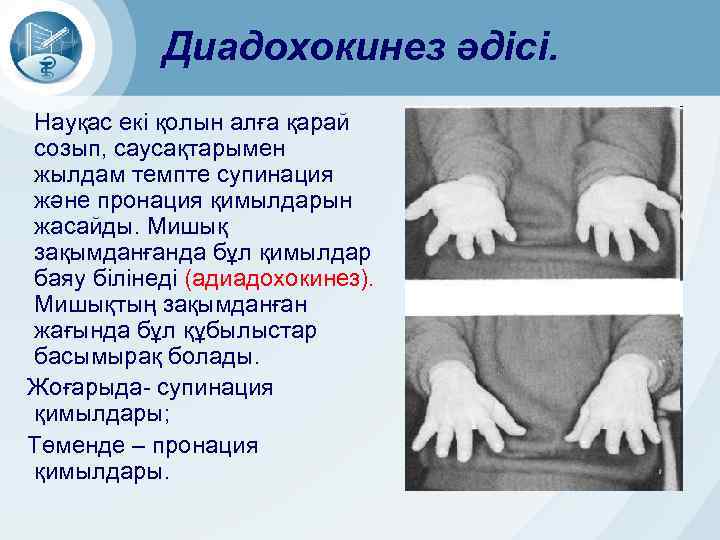 Диадохокинез әдісі.

Науқас екі қолын алға қарай созып, саусақтарымен жылдам темпте супинация және пронация қимылдарын жасайды. Мишық зақымданғанда бұл қимылдар баяу білінеді (адиадохокинез). Мишықтың зақымданған жағында бұл құбылыстар басымырақ болады.

Жоғарыда- супинация қимылдары;

Төменде – пронация қимылдары.